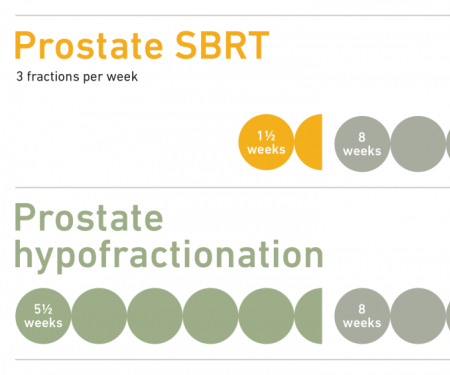 Prostate SBRT

3 fractions per week

1½ weeks

8 weeks

Prostate hypofractionation

5½ weeks

8 weeks